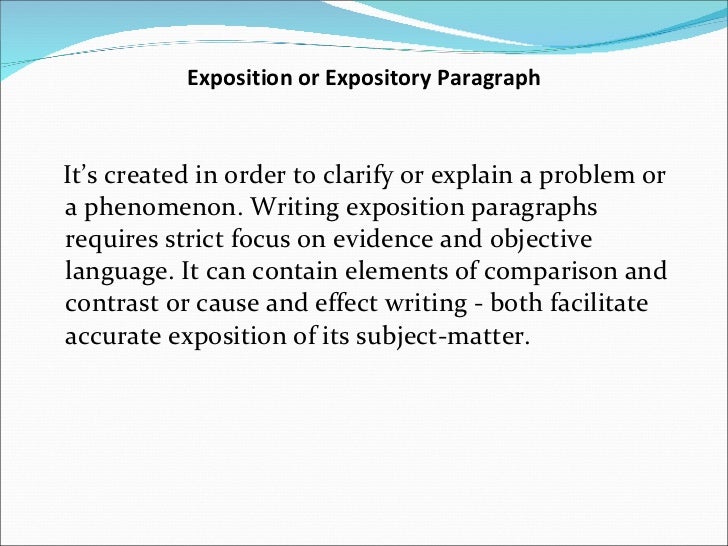 Exposition or Expository Paragraph

It’s created in order to clarify or explain a problem or a phenomenon. Writing exposition paragraphs requires strict focus on evidence and objective language. It can contain elements of comparison and contrast or cause and effect writing - both facilitate accurate exposition of its subject-matter.